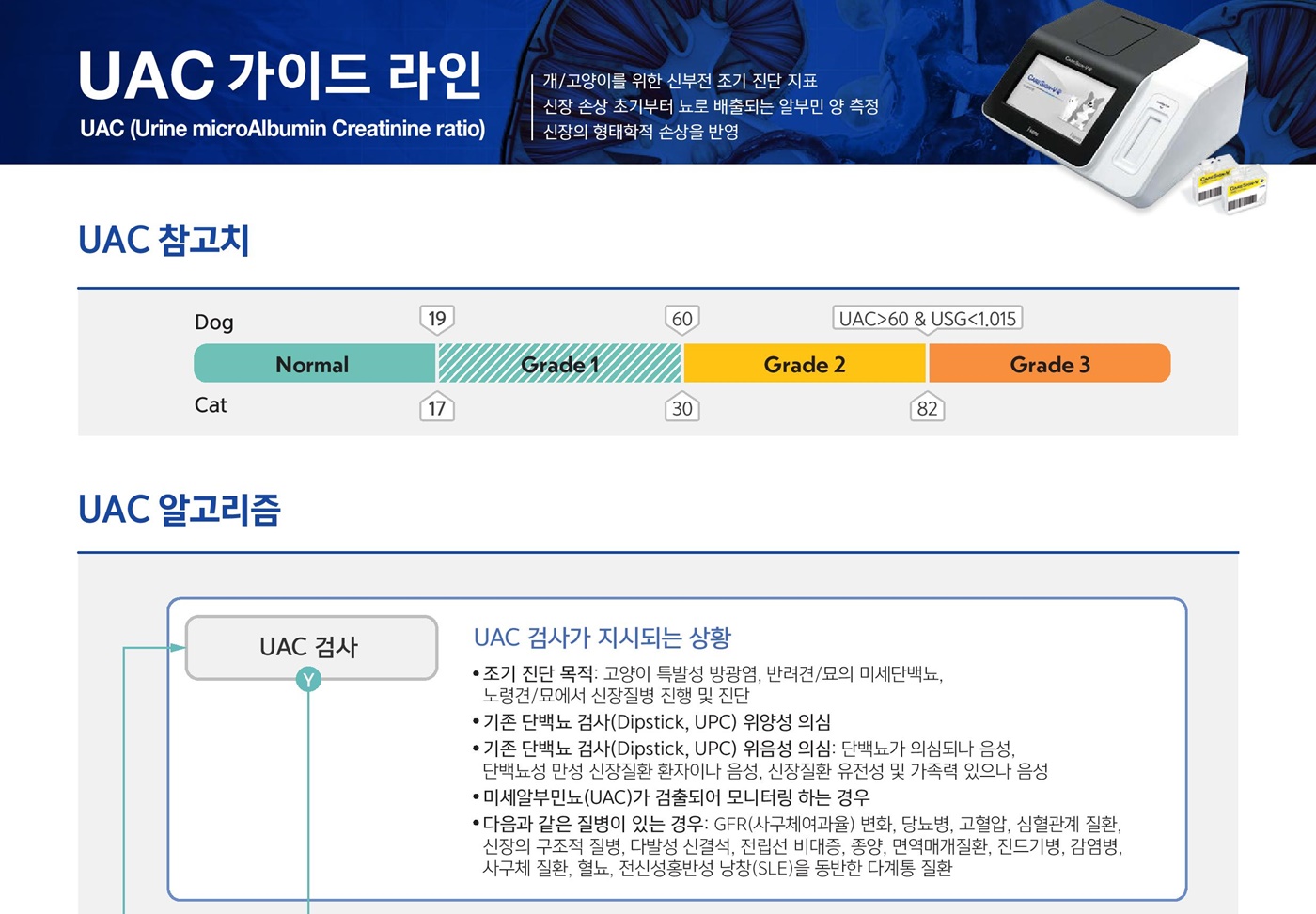 UAC 가이드 라인
UAC (Urine microAlbumin Creatinine ratio)

개/고양이를 위한 신부전 조기 진단 지표
신장 손상 초기부터 뇨로 배출되는 알부민 양 측정
신장의 형태학적 손상을 반영

UAC 참고치

Dog
19
60
UAC>60 & USG<1.015
Normal
Grade 1
Grade 2
Grade 3
Cat
17
30
82

UAC 알고리즘

UAC 검사
Y

UAC 검사가 지시되는 상황
• 조기 진단 목적: 고양이 특발성 방광염, 반려견/묘의 미세단백뇨, 노령견/묘에서 신장질병 진행 및 진단
• 기존 단백뇨 검사(Dipstick, UPC) 위양성 의심
• 기존 단백뇨 검사(Dipstick, UPC) 위음성 의심: 단백뇨가 의심되나 음성, 단백뇨성 만성 신장질환 환자이나 음성, 신장질환 유전성 및 가족력 있으나 음성
• 미세알부민뇨(UAC)가 검출되어 모니터링 하는 경우
• 다음과 같은 질병이 있는 경우: GFR(사구체여과율) 변화, 당뇨병, 고혈압, 심혈관계 질환, 신장의 구조적 질병, 다발성 신결석, 전립선 비대증, 종양, 면역매개질환, 진드기병, 감염병, 사구체 질환, 혈뇨, 전신성홍반성 낭창(SLE)을 동반한 다계통 질환